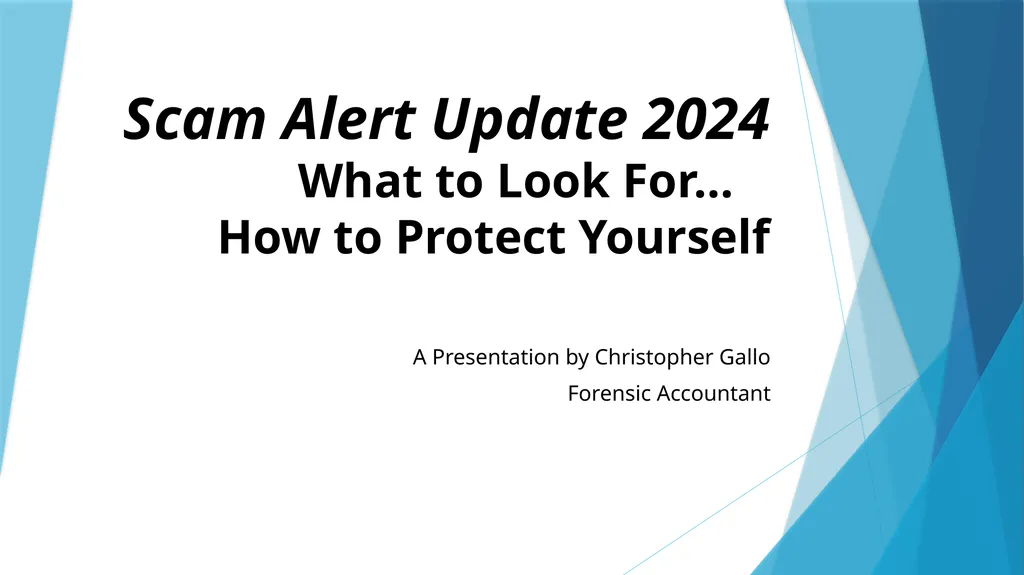 Scam Alert Update 2024
What to Look For…
How to Protect Yourself

A Presentation by Christopher Gallo
Forensic Accountant